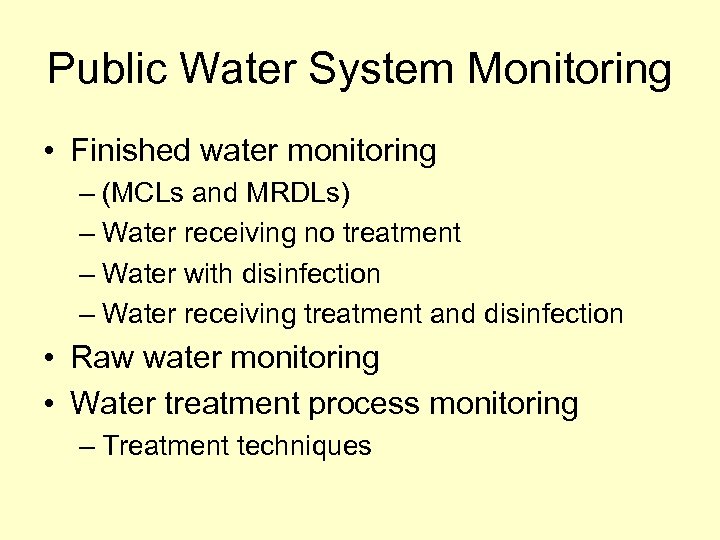 Public Water System Monitoring

• Finished water monitoring
– (MCLs and MRDLs)
– Water receiving no treatment
– Water with disinfection
– Water receiving treatment and disinfection
• Raw water monitoring
• Water treatment process monitoring
– Treatment techniques